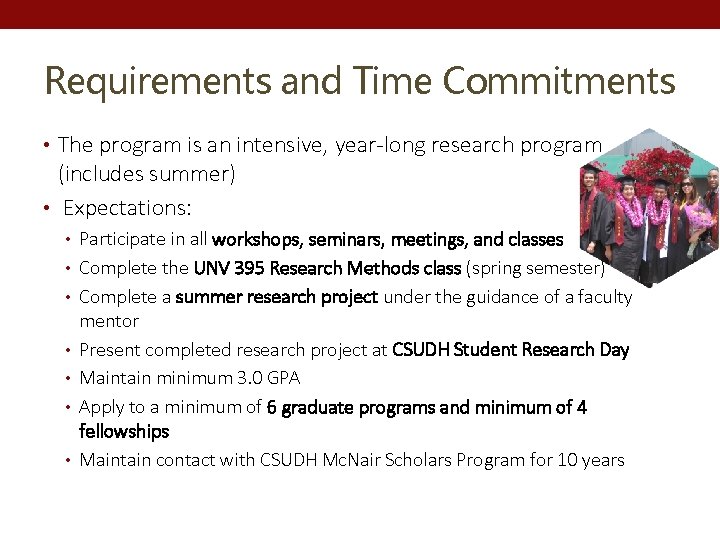 Requirements and Time Commitments

• The program is an intensive, year-long research program (includes summer)

• Expectations:
  • Participate in all workshops, seminars, meetings, and classes
  • Complete the UNV 395 Research Methods class (spring semester)
  • Complete a summer research project under the guidance of a faculty mentor
  • Present completed research project at CSUDH Student Research Day
  • Maintain minimum 3.0 GPA
  • Apply to a minimum of 6 graduate programs and minimum of 4 fellowships
  • Maintain contact with CSUDH McNair Scholars Program for 10 years